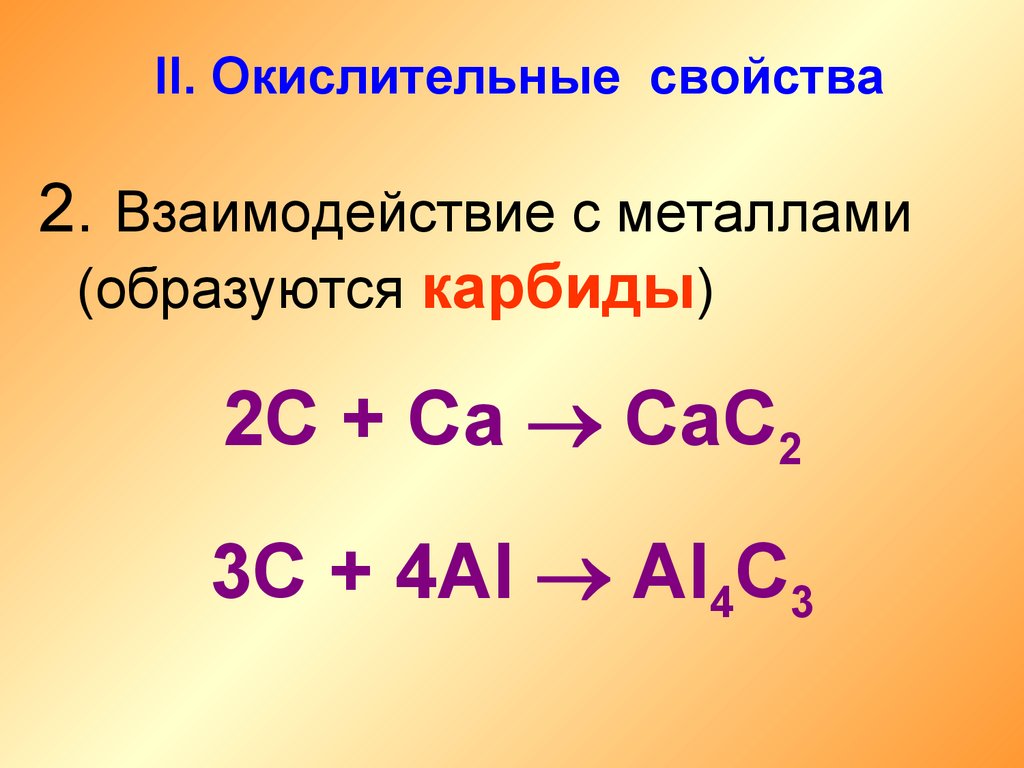 II. Окислительные свойства

2. Взаимодействие с металлами (образуются карбиды)

$2C + Ca \rightarrow CaC_2$

$3C + 4Al \rightarrow Al_4C_3$